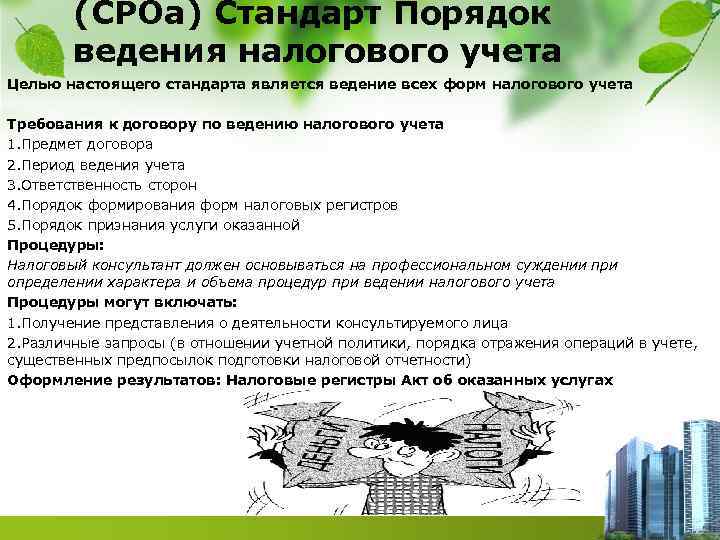 (СРОа) Стандарт Порядок ведения налогового учета

Целью настоящего стандарта является ведение всех форм налогового учета

Требования к договору по ведению налогового учета
1.Предмет договора
2.Период ведения учета
3.Ответственность сторон
4.Порядок формирования форм налоговых регистров
5.Порядок признания услуги оказанной
Процедуры:
Налоговый консультант должен основываться на профессиональном суждении при определении характера и объема процедур при ведении налогового учета
Процедуры могут включать:
1.Получение представления о деятельности консультируемого лица
2.Различные запросы (в отношении учетной политики, порядка отражения операций в учете, существенных предпосылок подготовки налоговой отчетности)
Оформление результатов: Налоговые регистры Акт об оказанных услугах

ДЕНЬГИ
НАЛОГИ